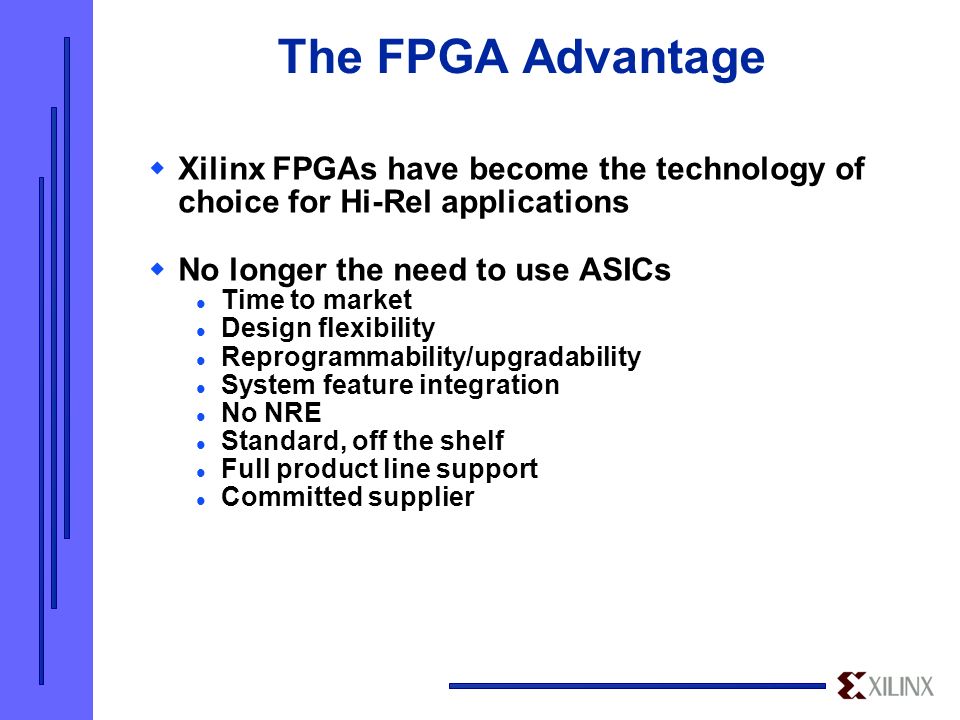 The FPGA Advantage

- Xilinx FPGAs have become the technology of choice for Hi-Rel applications

- No longer the need to use ASICs
  - Time to market
  - Design flexibility
  - Reprogrammability/upgradability
  - System feature integration
  - No NRE
  - Standard, off the shelf
  - Full product line support
  - Committed supplier

XILINX